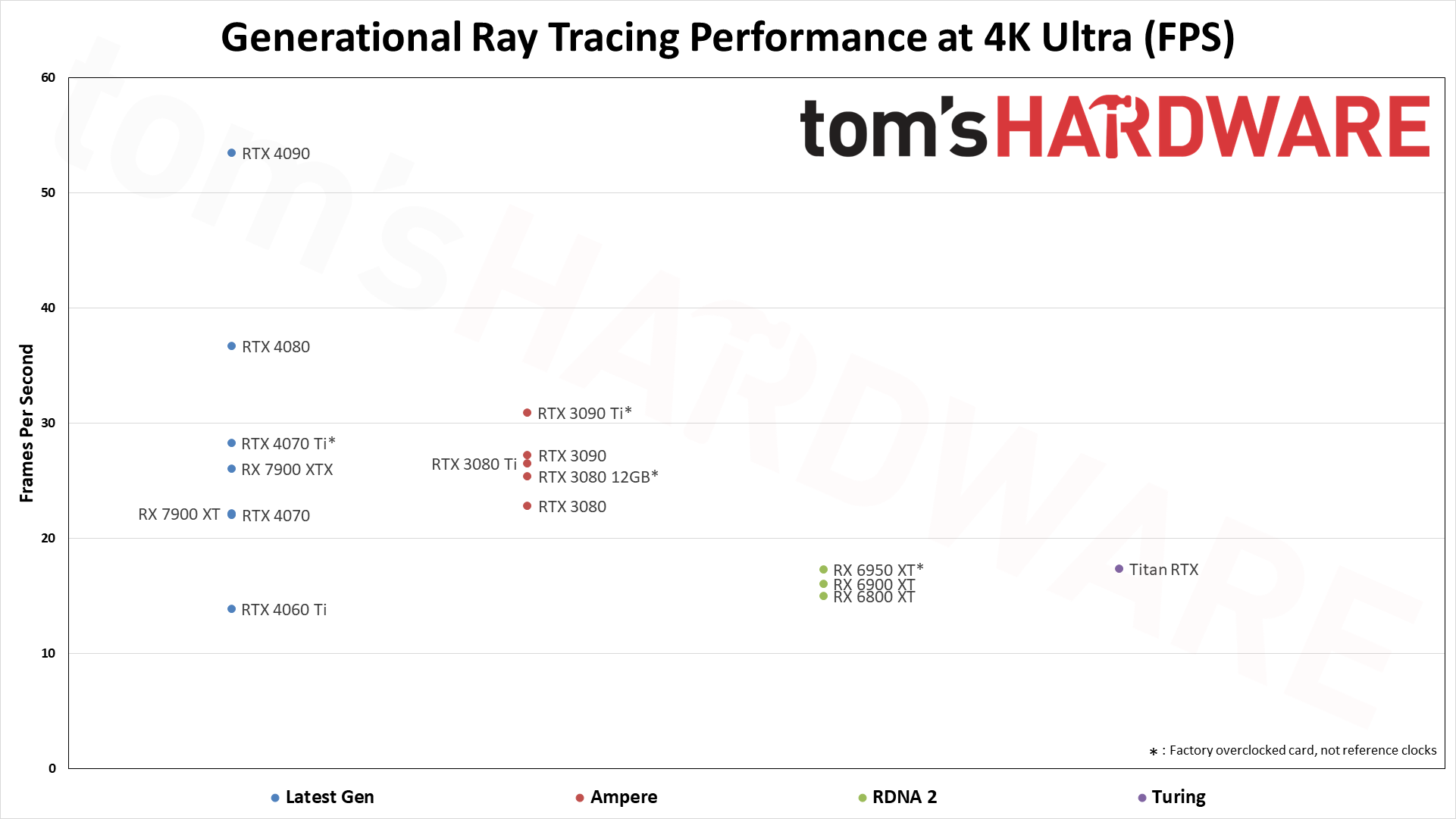 Generational Ray Tracing Performance at 4K Ultra (FPS)

tom's HARDWARE

Frames Per Second

60
50
40
30
20
10
0

RTX 4090
RTX 4080
RTX 4070 Ti*
RX 7900 XTX
RX 7900 XT
RTX 4070
RTX 4060 Ti
RTX 3090 Ti*
RTX 3090
RTX 3080 Ti
RTX 3080 12GB*
RTX 3080
RX 6950 XT*
RX 6900 XT
RX 6800 XT
Titan RTX

* : Factory overclocked card, not reference clocks

Latest Gen
Ampere
RDNA 2
Turing